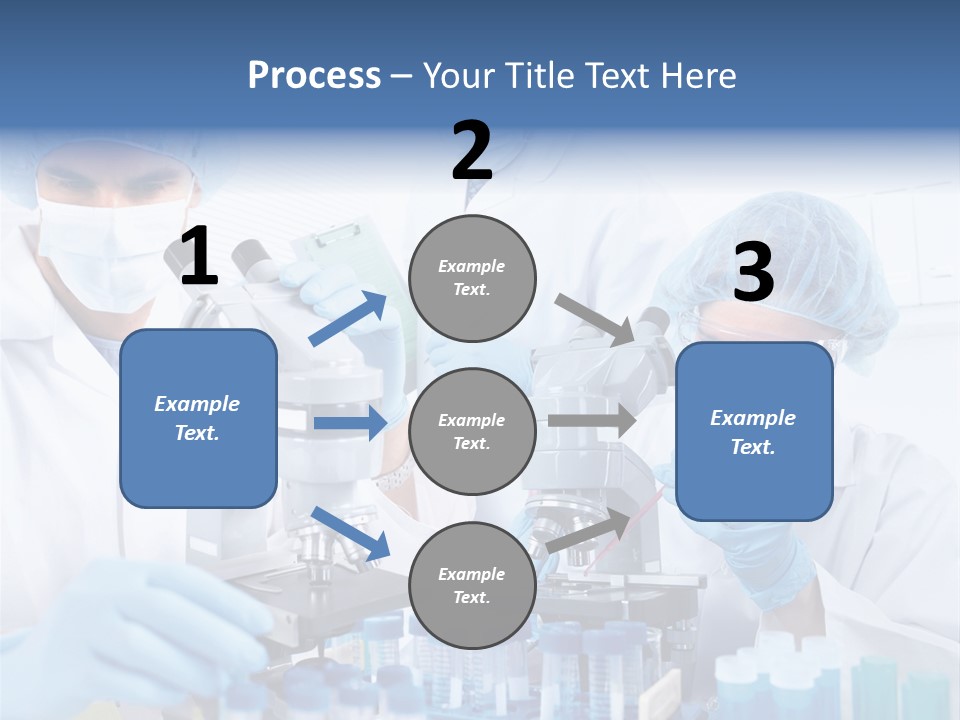 Process – Your Title Text Here

1

Example Text.

2

Example Text.

Example Text.

Example Text.

3

Example Text.